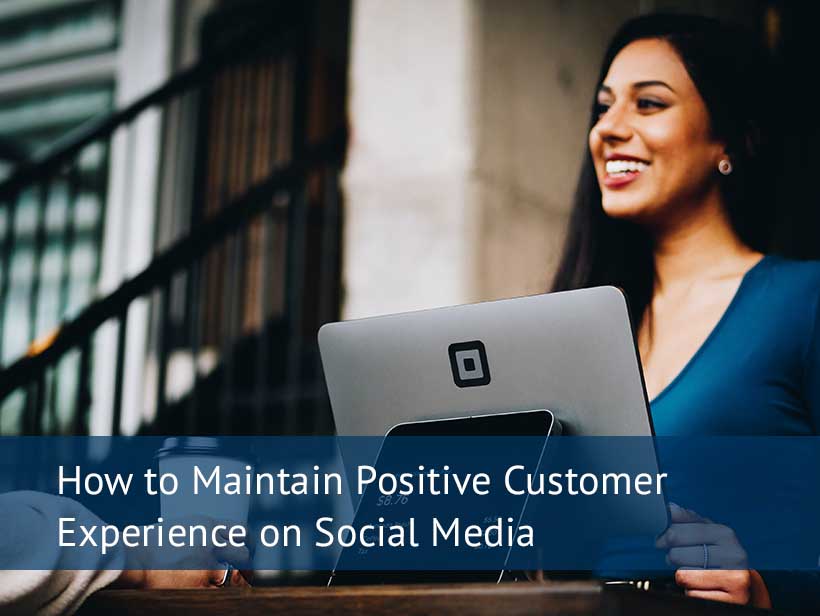 How to Maintain Positive Customer Experience on Social Media

$8.76